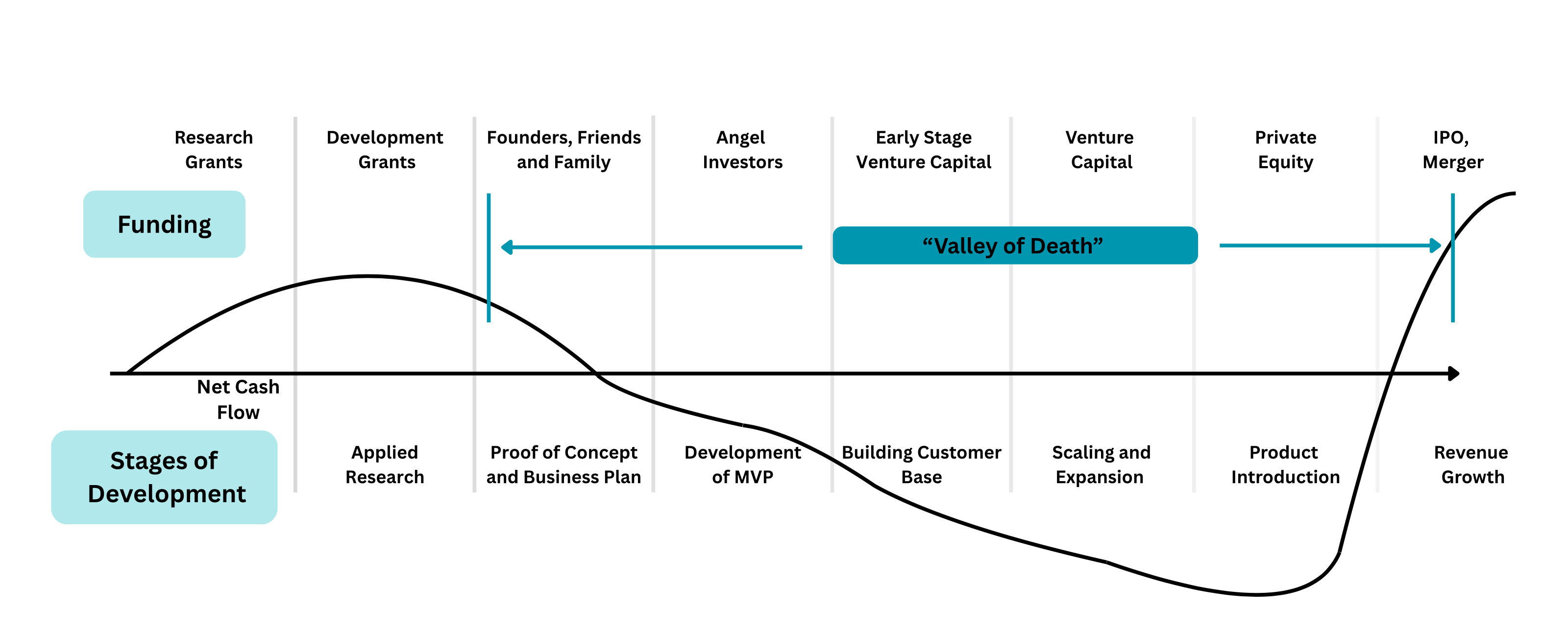 Research Grants

Development Grants

Founders, Friends and Family

Angel Investors

Early Stage Venture Capital

Venture Capital

Private Equity

IPO, Merger

Funding

“Valley of Death”

Net Cash Flow

Stages of Development

Applied Research

Proof of Concept and Business Plan

Development of MVP

Building Customer Base

Scaling and Expansion

Product Introduction

Revenue Growth